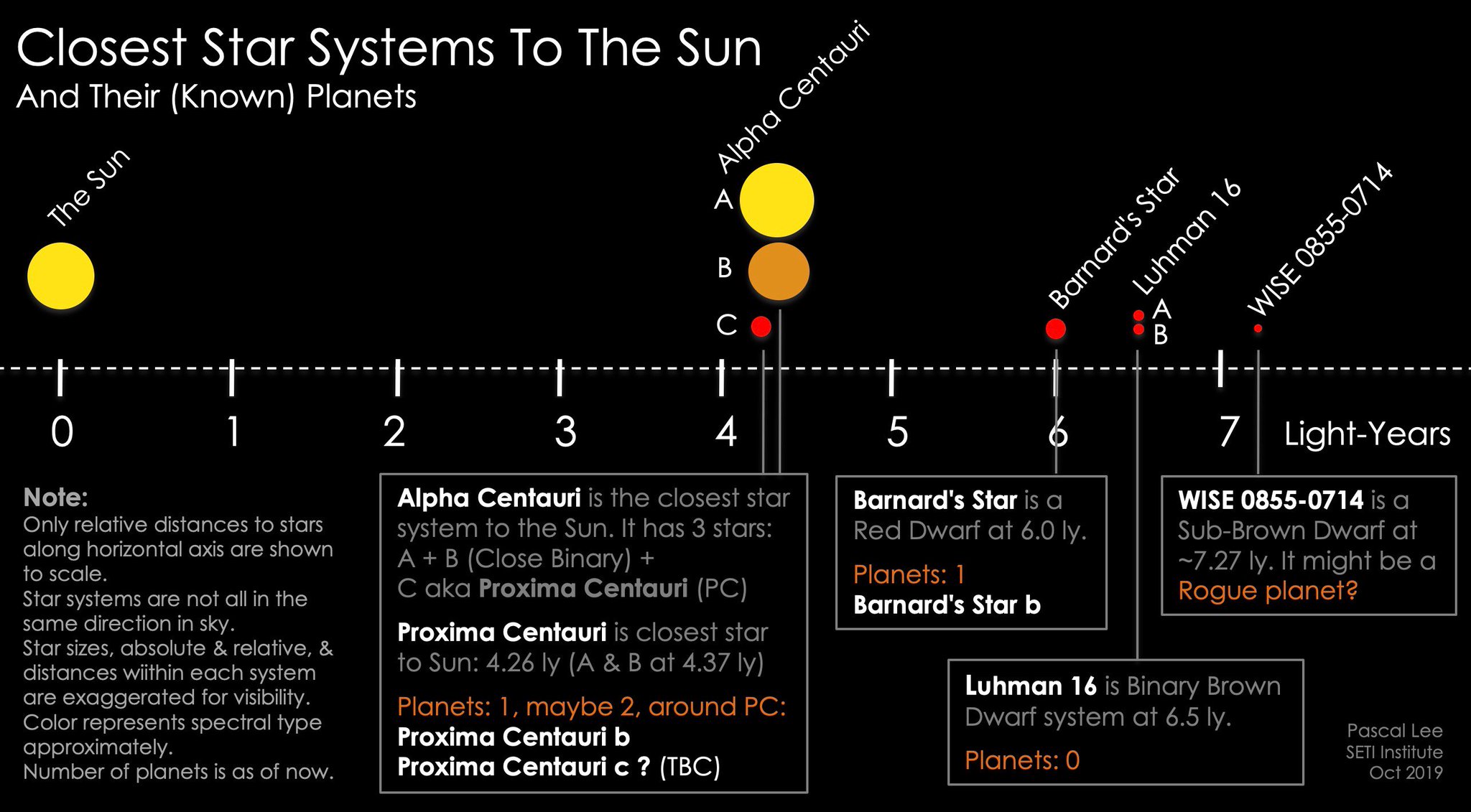 Closest Star Systems To The Sun
And Their (Known) Planets

The Sun

Alpha Centauri
A
B
C

Barnard's Star

Luhman 16
A
B

WISE 0855-0714

0 1 2 3 4 5 6 7 Light-Years

Note:
Only relative distances to stars along horizontal axis are shown to scale.
Star systems are not all in the same direction in sky.
Star sizes, absolute & relative, & distances wiithin each system are exaggerated for visibility.
Color represents spectral type approximately.
Number of planets is as of now.

Alpha Centauri is the closest star system to the Sun. It has 3 stars: A + B (Close Binary) + C aka Proxima Centauri (PC)

Proxima Centauri is closest star to Sun: 4.26 ly (A & B at 4.37 ly)

Planets: 1, maybe 2, around PC:
Proxima Centauri b
Proxima Centauri c ? (TBC)

Barnard's Star is a Red Dwarf at 6.0 ly.

Planets: 1
Barnard's Star b

WISE 0855-0714 is a Sub-Brown Dwarf at ~7.27 ly. It might be a Rogue planet?

Luhman 16 is Binary Brown Dwarf system at 6.5 ly.

Planets: 0

Pascal Lee
SETI Institute
Oct 2019